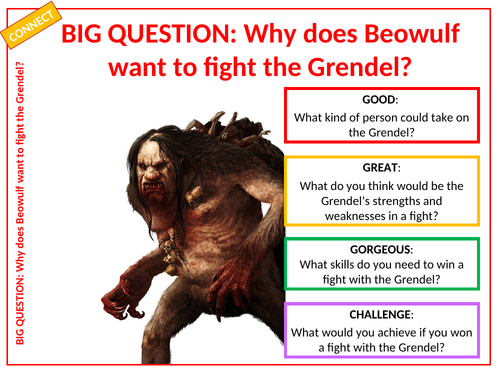 CONNECT

BIG QUESTION: Why does Beowulf want to fight the Grendel?

BIG QUESTION: Why does Beowulf want to fight the Grendel?

GOOD:
What kind of person could take on the Grendel?

GREAT:
What do you think would be the Grendel's strengths and weaknesses in a fight?

GORGEOUS:
What skills do you need to win a fight with the Grendel?

CHALLENGE:
What would you achieve if you won a fight with the Grendel?